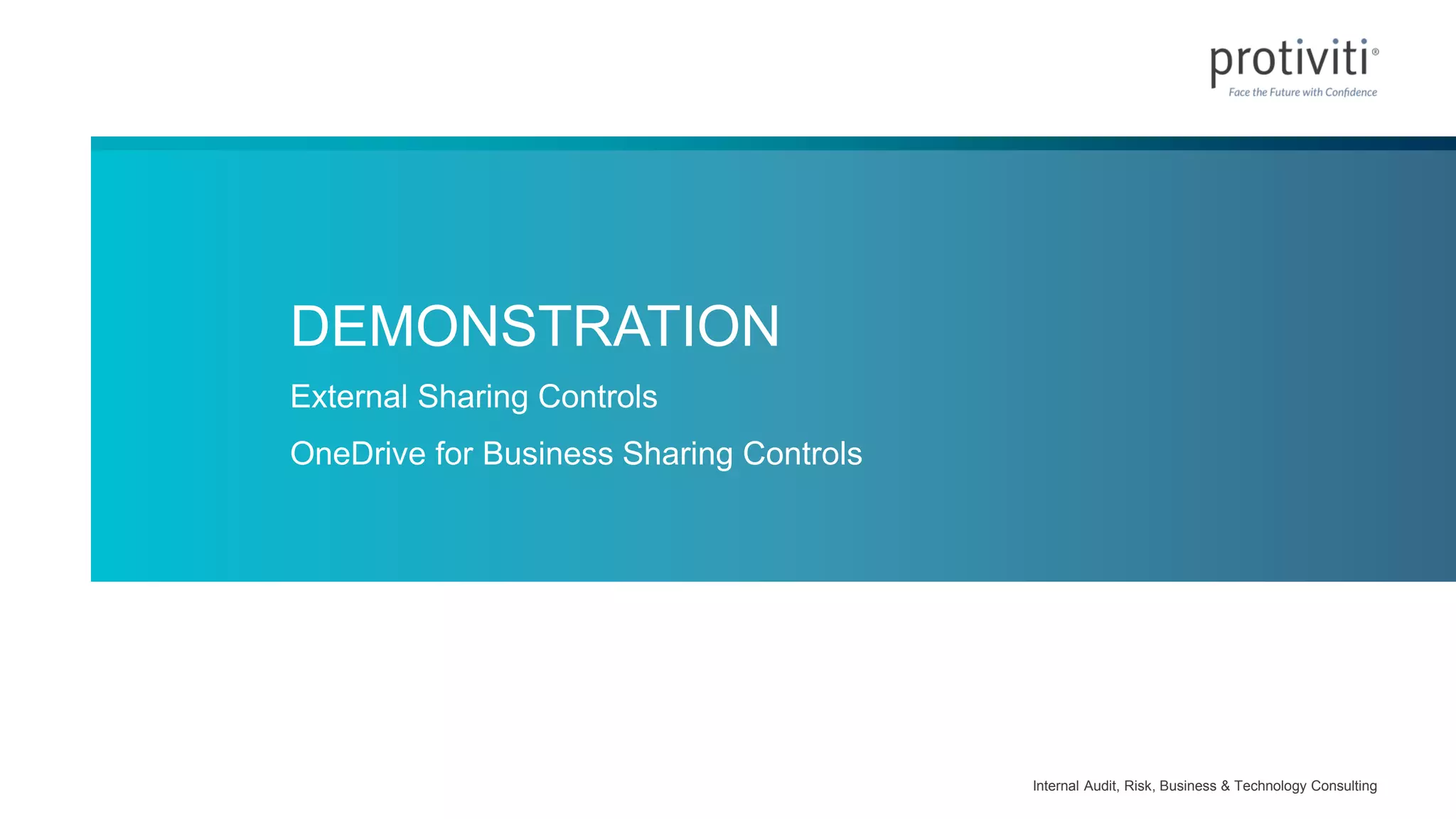 protiviti®
Face the Future with Confidence

DEMONSTRATION

External Sharing Controls

OneDrive for Business Sharing Controls

Internal Audit, Risk, Business & Technology Consulting